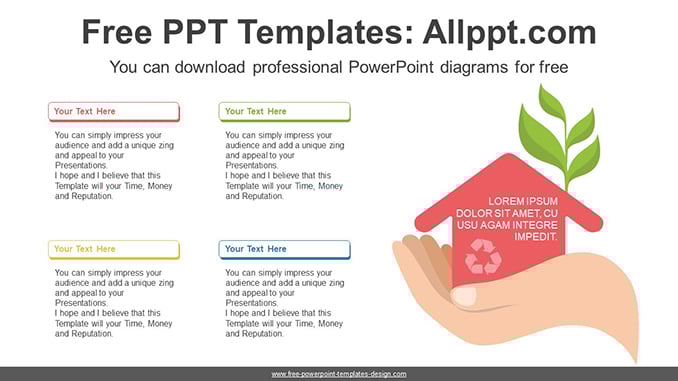 Free PPT Templates: Allppt.com

You can download professional PowerPoint diagrams for free

Your Text Here

You can simply impress your audience and add a unique zing and appeal to your Presentations.
I hope and I believe that this Template will your Time, Money and Reputation.

Your Text Here

You can simply impress your audience and add a unique zing and appeal to your Presentations.
I hope and I believe that this Template will your Time, Money and Reputation.

Your Text Here

You can simply impress your audience and add a unique zing and appeal to your Presentations.
I hope and I believe that this Template will your Time, Money and Reputation.

Your Text Here

You can simply impress your audience and add a unique zing and appeal to your Presentations.
I hope and I believe that this Template will your Time, Money and Reputation.

LOREM IPSUM DOLOR SIT AMET, CU USU AGAM INTEGRE IMPEDIT.

www.free-powerpoint-templates-design.com